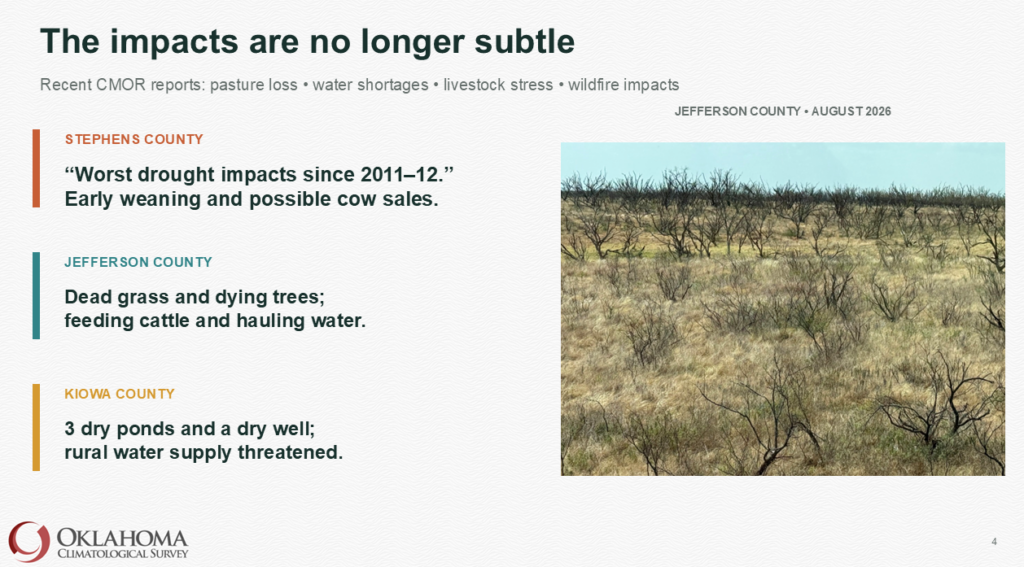 The impacts are no longer subtle

Recent CMOR reports: pasture loss • water shortages • livestock stress • wildfire impacts

STEPHENS COUNTY

"Worst drought impacts since 2011–12."
Early weaning and possible cow sales.

JEFFERSON COUNTY

Dead grass and dying trees;
feeding cattle and hauling water.

KIOWA COUNTY

3 dry ponds and a dry well;
rural water supply threatened.

JEFFERSON COUNTY • AUGUST 2026

OKLAHOMA
CLIMATOLOGICAL SURVEY

4